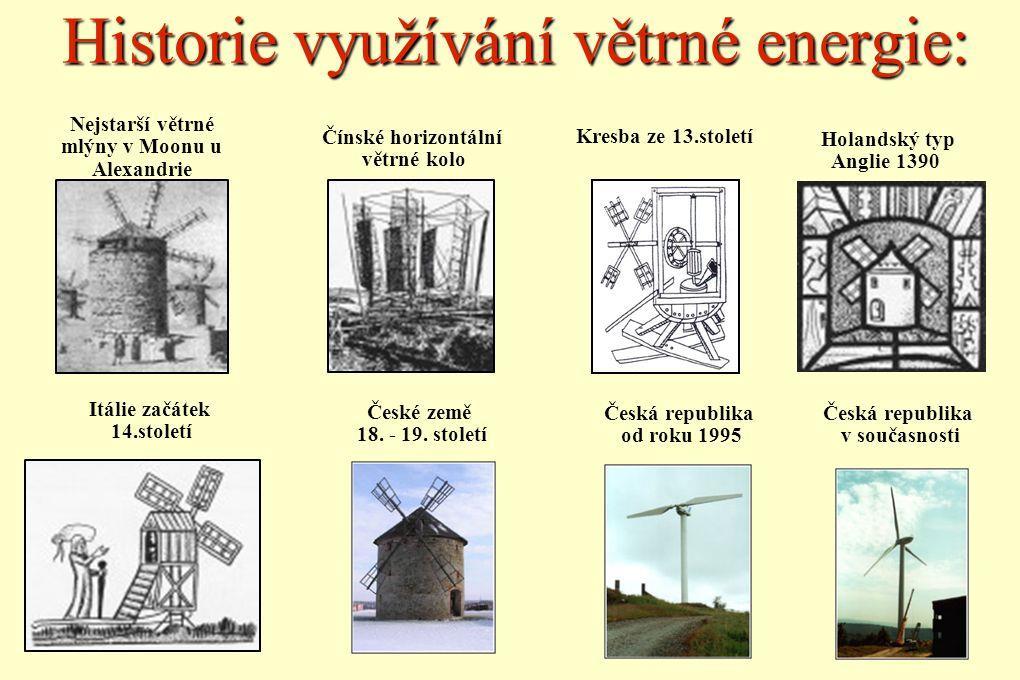 Historie využívání větrné energie:

Nejstarší větrné mlýny v Moonu u Alexandrie

Čínské horizontální větrné kolo

Kresba ze 13.století

Holandský typ Anglie 1390

Itálie začátek 14.století

České země 18. - 19. století

Česká republika od roku 1995

Česká republika v současnosti